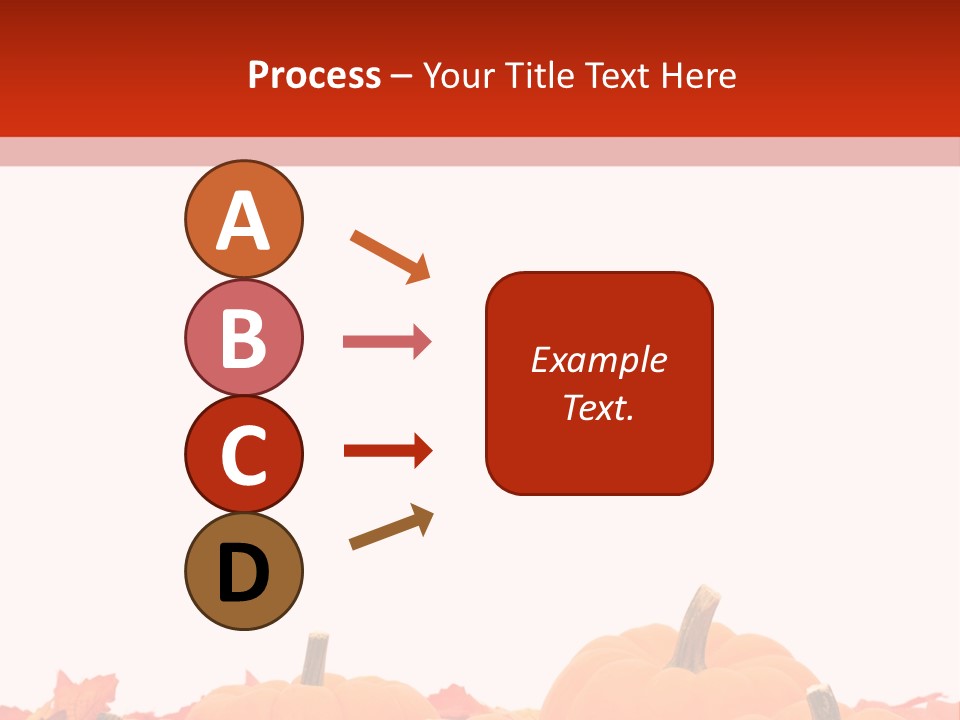 Process – Your Title Text Here

A

B

C

D

Example Text.